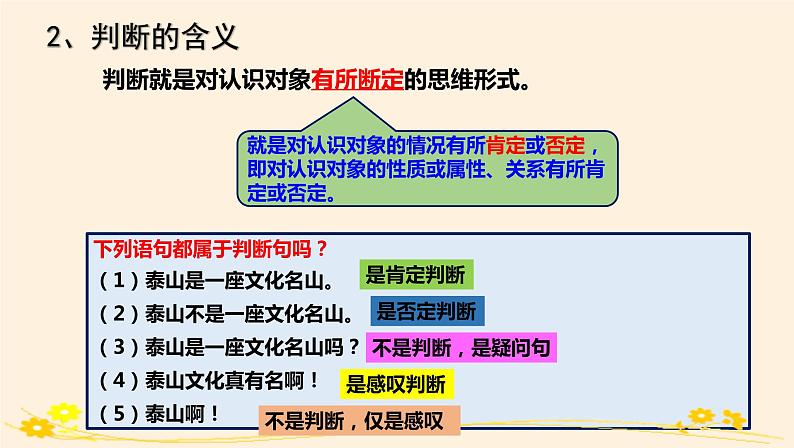 2、判断的含义

判断就是对认识对象有所断定的思维形式。

就是对认识对象的情况有所肯定或否定，即对认识对象的性质或属性、关系有所肯定或否定。

下列语句都属于判断句吗？
（1）泰山是一座文化名山。 是肯定判断
（2）泰山不是一座文化名山。 是否定判断
（3）泰山是一座文化名山吗？ 不是判断，是疑问句
（4）泰山文化真有名啊！ 是感叹判断
（5）泰山啊！ 不是判断，仅是感叹